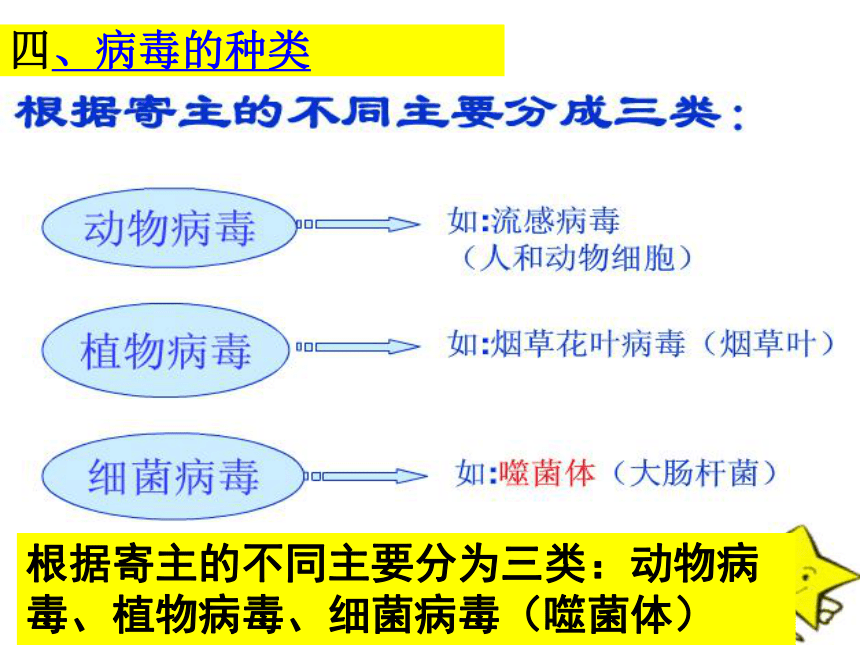 四、病毒的种类

根据寄主的不同主要分成三类：

动物病毒

如:流感病毒（人和动物细胞）

植物病毒

如:烟草花叶病毒（烟草叶）

细菌病毒

如:噬菌体（大肠杆菌）

根据寄主的不同主要分为三类：动物病毒、植物病毒、细菌病毒（噬菌体）